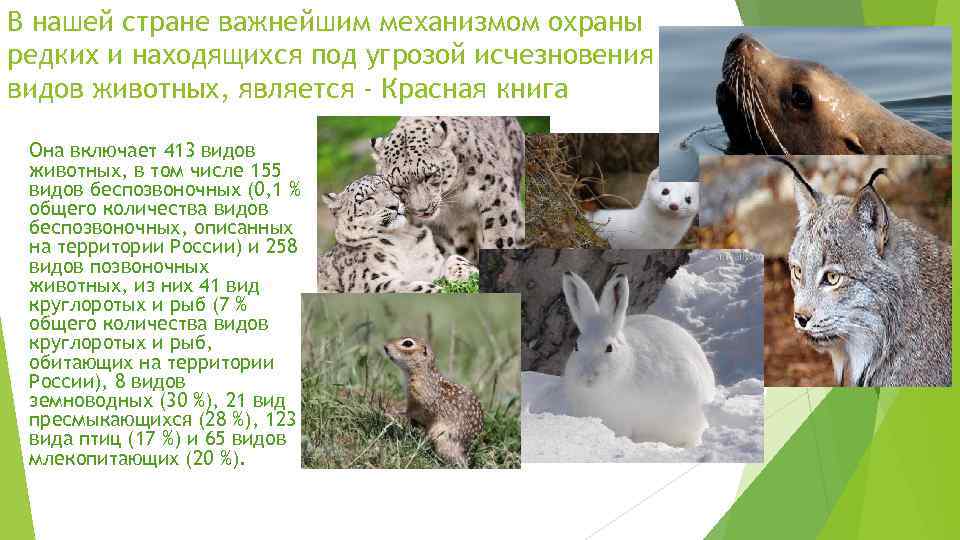 В нашей стране важнейшим механизмом охраны редких и находящихся под угрозой исчезновения видов животных, является - Красная книга

Она включает 413 видов животных, в том числе 155 видов беспозвоночных (0,1 % общего количества видов беспозвоночных, описанных на территории России) и 258 видов позвоночных животных, из них 41 вид круглоротых и рыб (7 % общего количества видов круглоротых и рыб, обитающих на территории России), 8 видов земноводных (30 %), 21 вид пресмыкающихся (28 %), 123 вида птиц (17 %) и 65 видов млекопитающих (20 %).